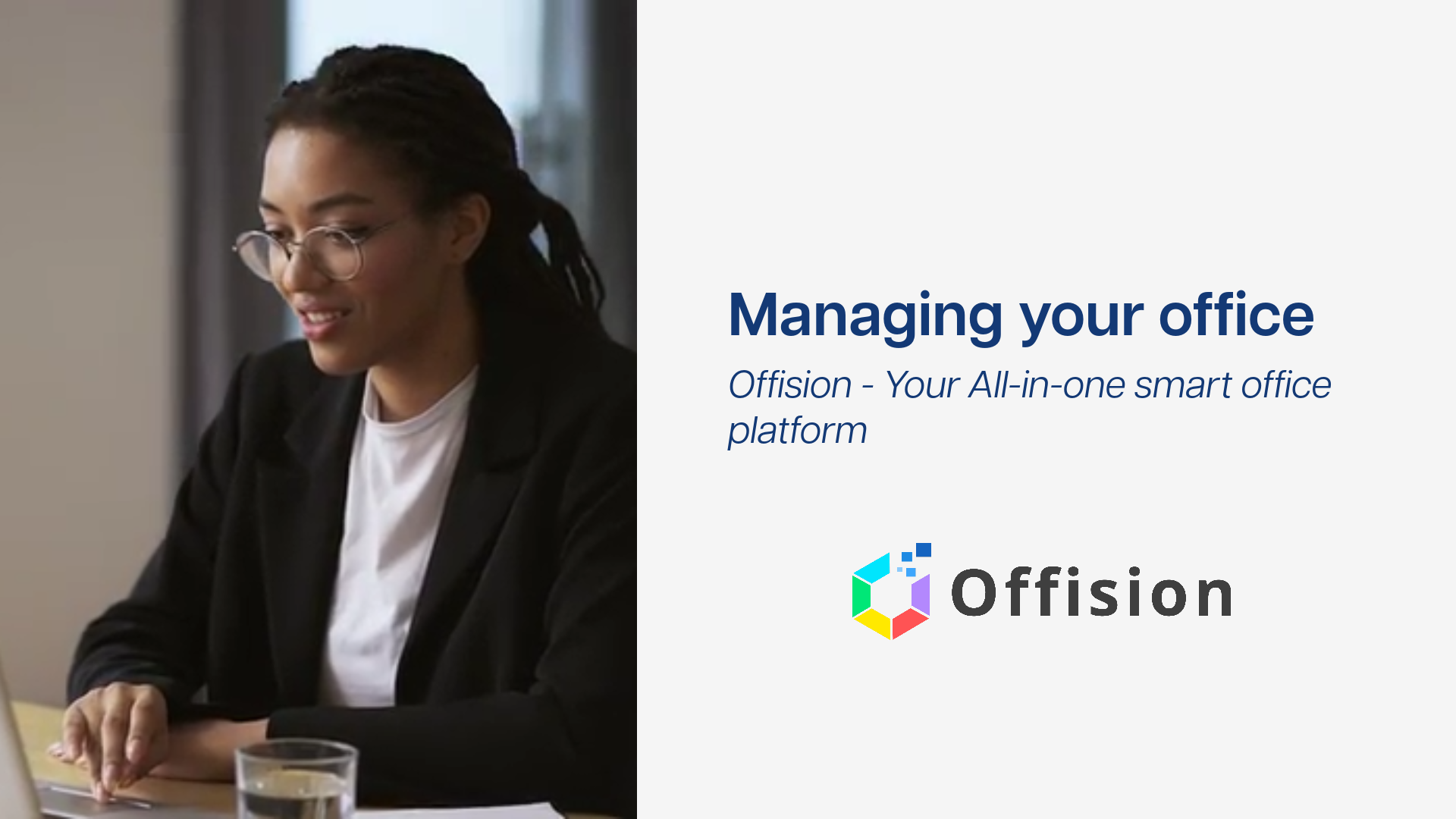 Managing your office

Offision - Your All-in-one smart office platform

Offision